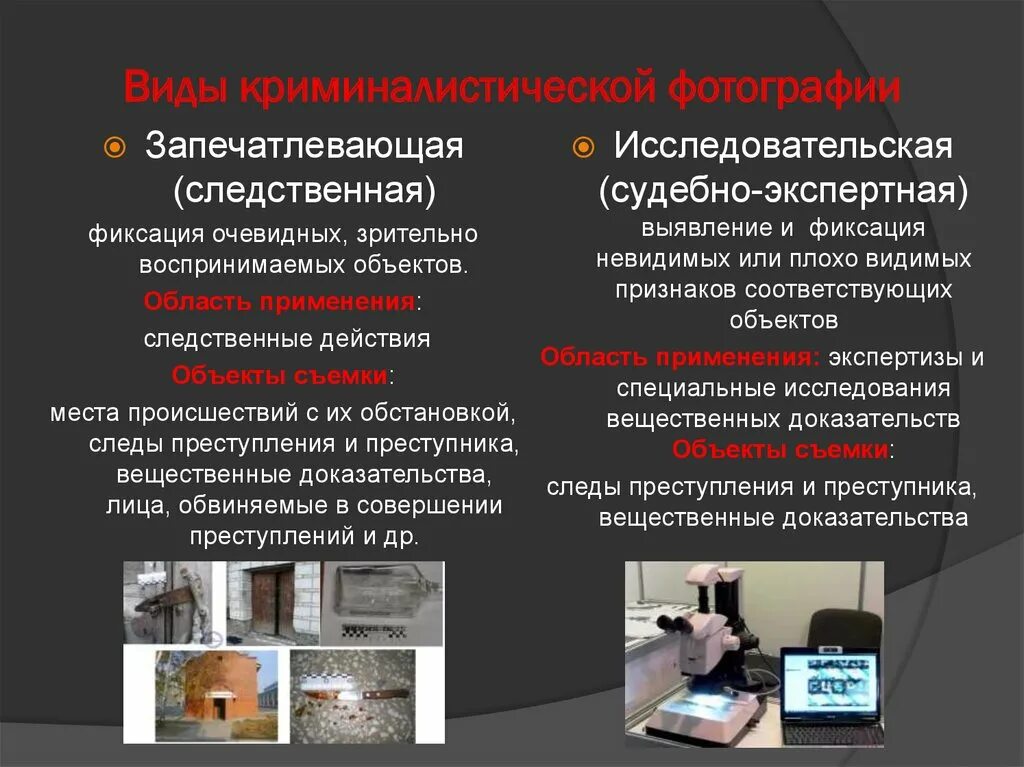 Виды криминалистической фотографии

Запечатлевающая (следственная)

фиксация очевидных, зрительно воспринимаемых объектов.

Область применения:

следственные действия

Объекты съемки:

места происшествий с их обстановкой, следы преступления и преступника, вещественные доказательства, лица, обвиняемые в совершении преступлений и др.

Исследовательская (судебно-экспертная)

выявление и фиксация невидимых или плохо видимых признаков соответствующих объектов

Область применения: экспертизы и специальные исследования вещественных доказательств

Объекты съемки:

следы преступления и преступника, вещественные доказательства